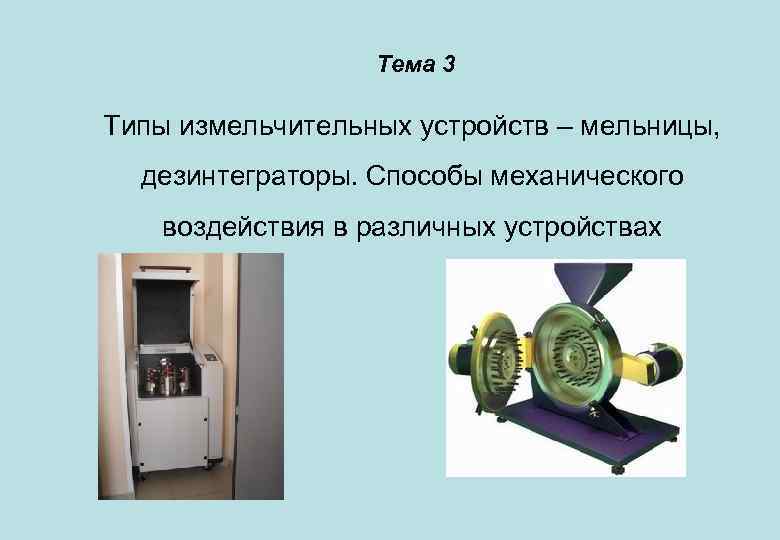 Тема 3

Типы измельчительных устройств – мельницы, дезинтеграторы. Способы механического воздействия в различных устройствах